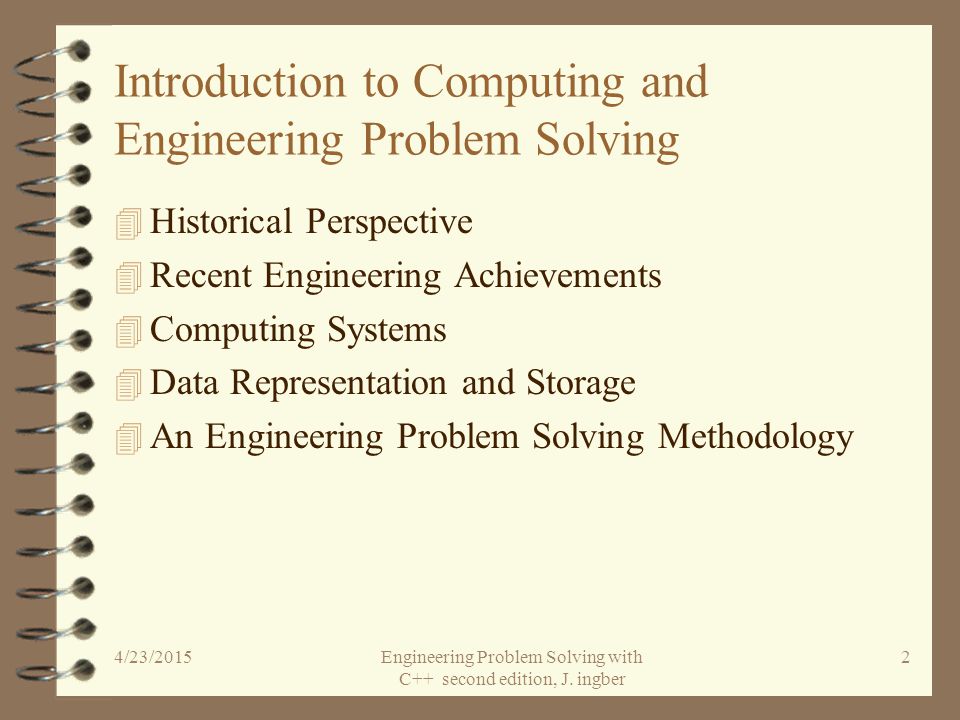 Introduction to Computing and Engineering Problem Solving

Historical Perspective

Recent Engineering Achievements

Computing Systems

Data Representation and Storage

An Engineering Problem Solving Methodology

4/23/2015

Engineering Problem Solving with C++ second edition, J. ingber

2